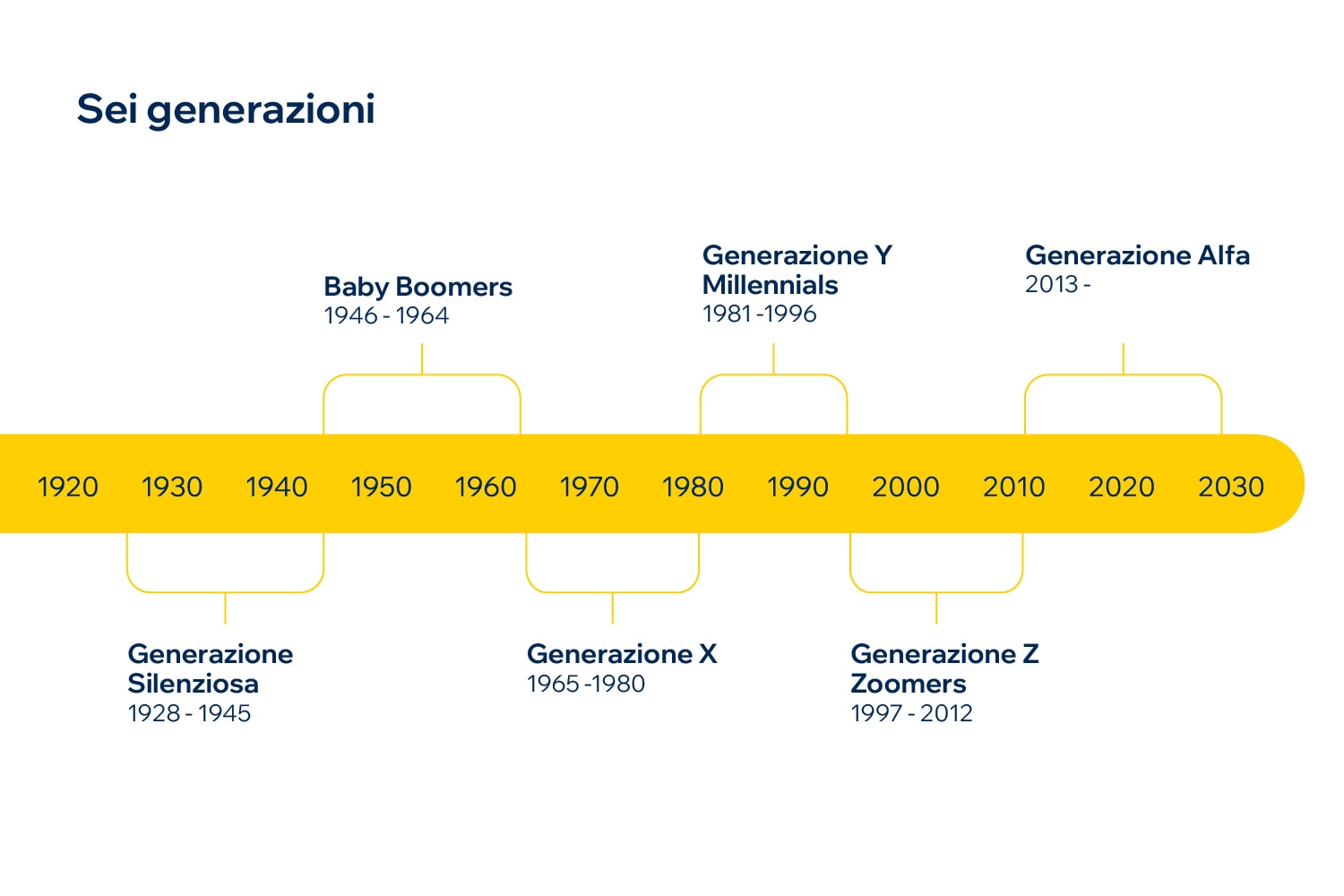 Sei generazioni

Baby Boomers
1946 - 1964

Generazione Y
Millennials
1981 -1996

Generazione Alfa
2013 -

1920 1930 1940 1950 1960 1970 1980 1990 2000 2010 2020 2030

Generazione
Silenziosa
1928 - 1945

Generazione X
1965 -1980

Generazione Z
Zoomers
1997 - 2012